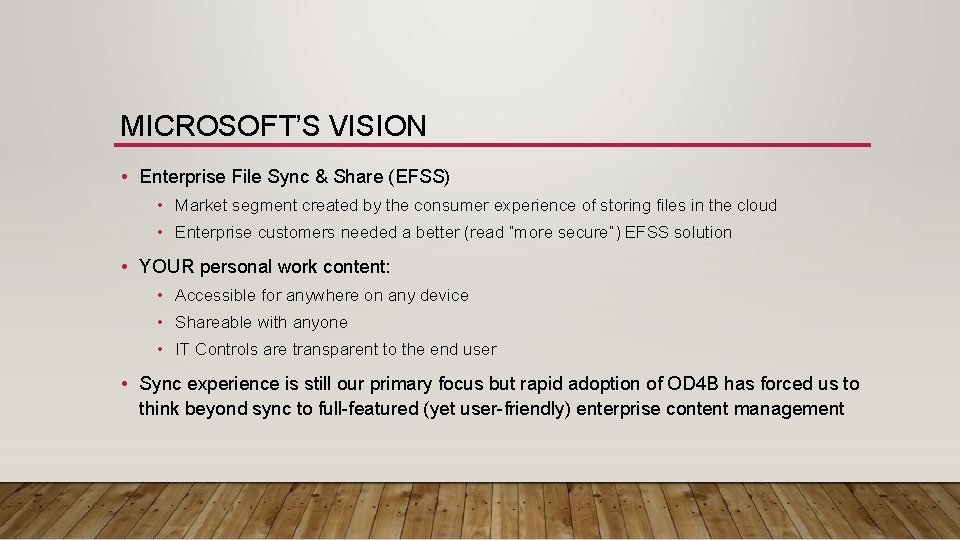 MICROSOFT'S VISION

• Enterprise File Sync & Share (EFSS)

• Market segment created by the consumer experience of storing files in the cloud

• Enterprise customers needed a better (read "more secure") EFSS solution

• YOUR personal work content:

• Accessible for anywhere on any device

• Shareable with anyone

• IT Controls are transparent to the end user

• Sync experience is still our primary focus but rapid adoption of OD4B has forced us to think beyond sync to full-featured (yet user-friendly) enterprise content management